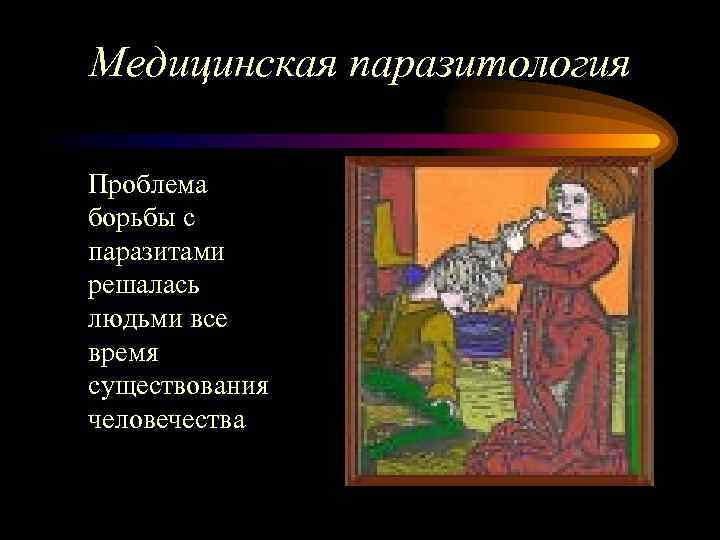 Медицинская паразитология

Проблема борьбы с паразитами решалась людьми все время существования человечества